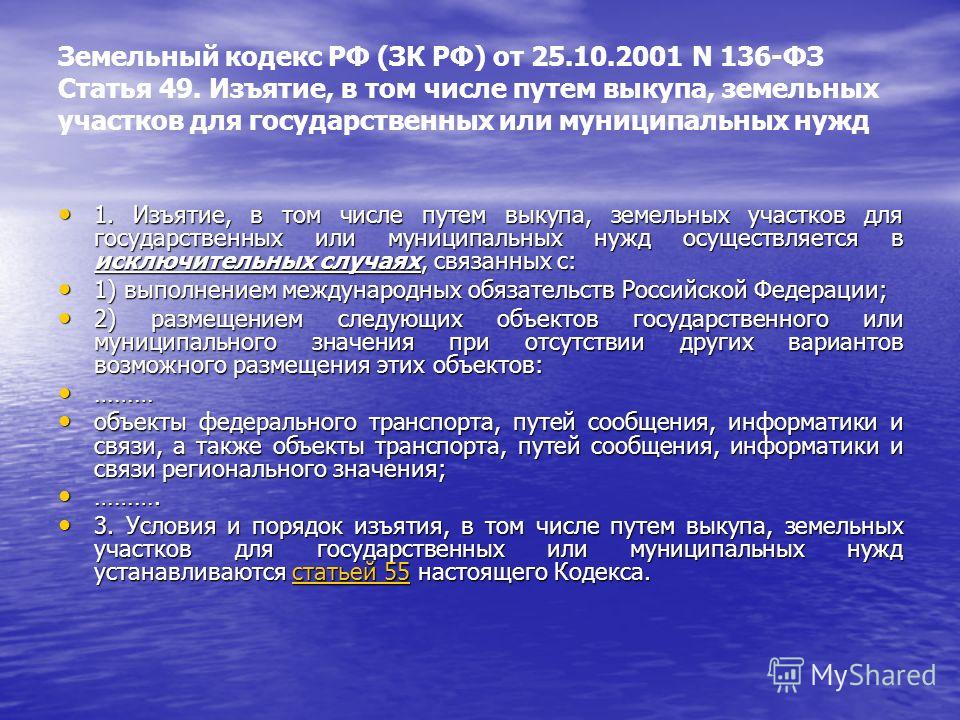 Земельный кодекс РФ (ЗК РФ) от 25.10.2001 N 136-ФЗ
Статья 49. Изъятие, в том числе путем выкупа, земельных участков для государственных или муниципальных нужд

• 1. Изъятие, в том числе путем выкупа, земельных участков для государственных или муниципальных нужд осуществляется в исключительных случаях, связанных с:
• 1) выполнением международных обязательств Российской Федерации;
• 2) размещением следующих объектов государственного или муниципального значения при отсутствии других вариантов возможного размещения этих объектов:
• ………
• объекты федерального транспорта, путей сообщения, информатики и связи, а также объекты транспорта, путей сообщения, информатики и связи регионального значения;
• ……….
• 3. Условия и порядок изъятия, в том числе путем выкупа, земельных участков для государственных или муниципальных нужд устанавливаются статьей 55 настоящего Кодекса.

MyShared